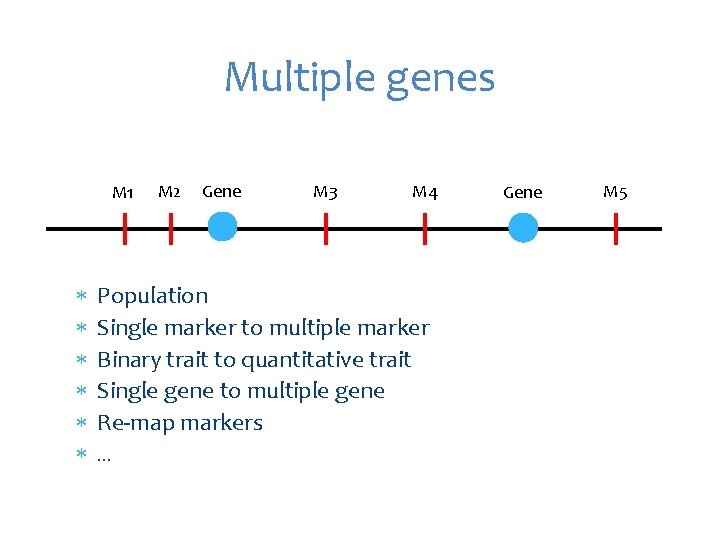 Multiple genes

M1 M2 Gene M3 M4 Gene M5

* Population
* Single marker to multiple marker
* Binary trait to quantitative trait
* Single gene to multiple gene
* Re-map markers
* …